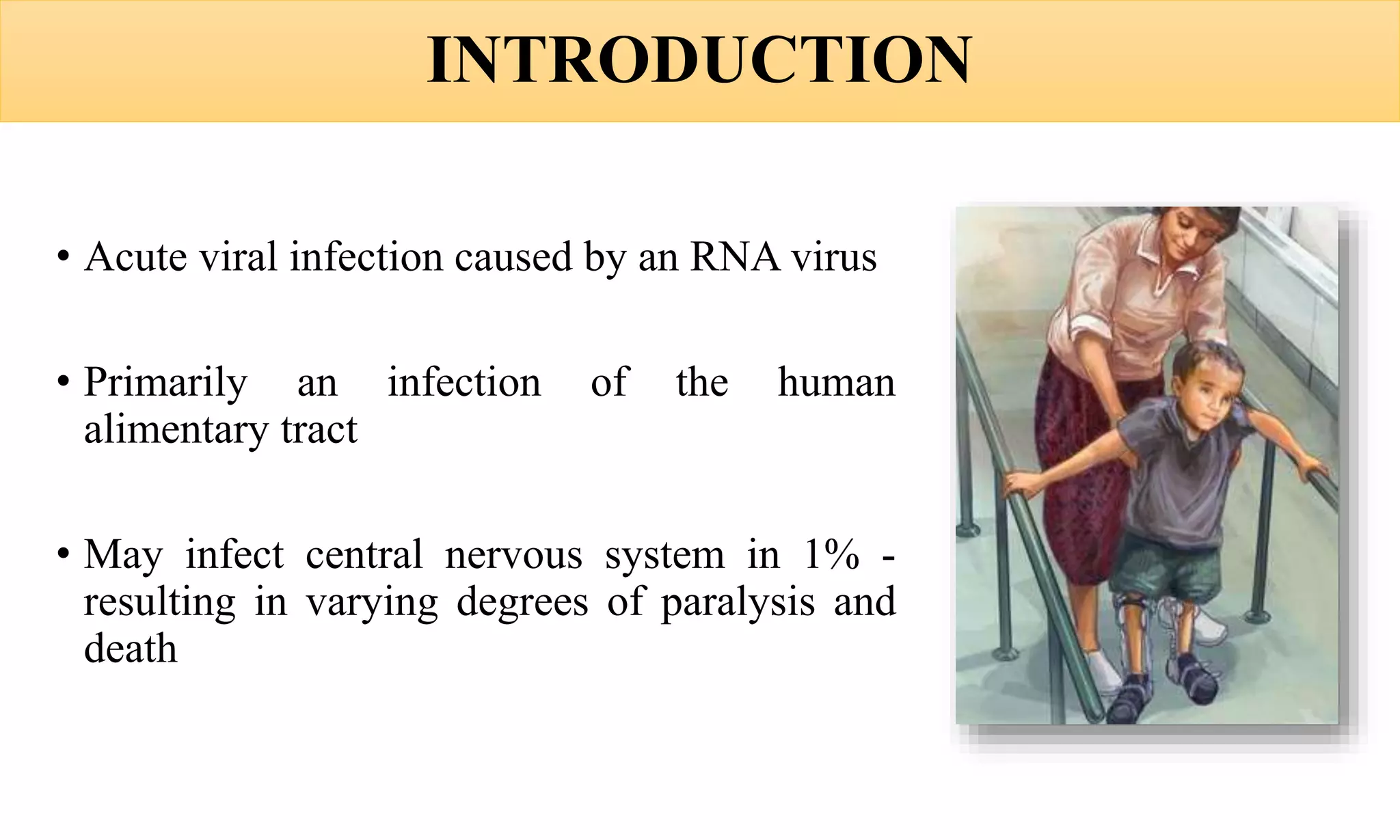 INTRODUCTION

• Acute viral infection caused by an RNA virus

• Primarily an infection of the human alimentary tract

• May infect central nervous system in 1% - resulting in varying degrees of paralysis and death